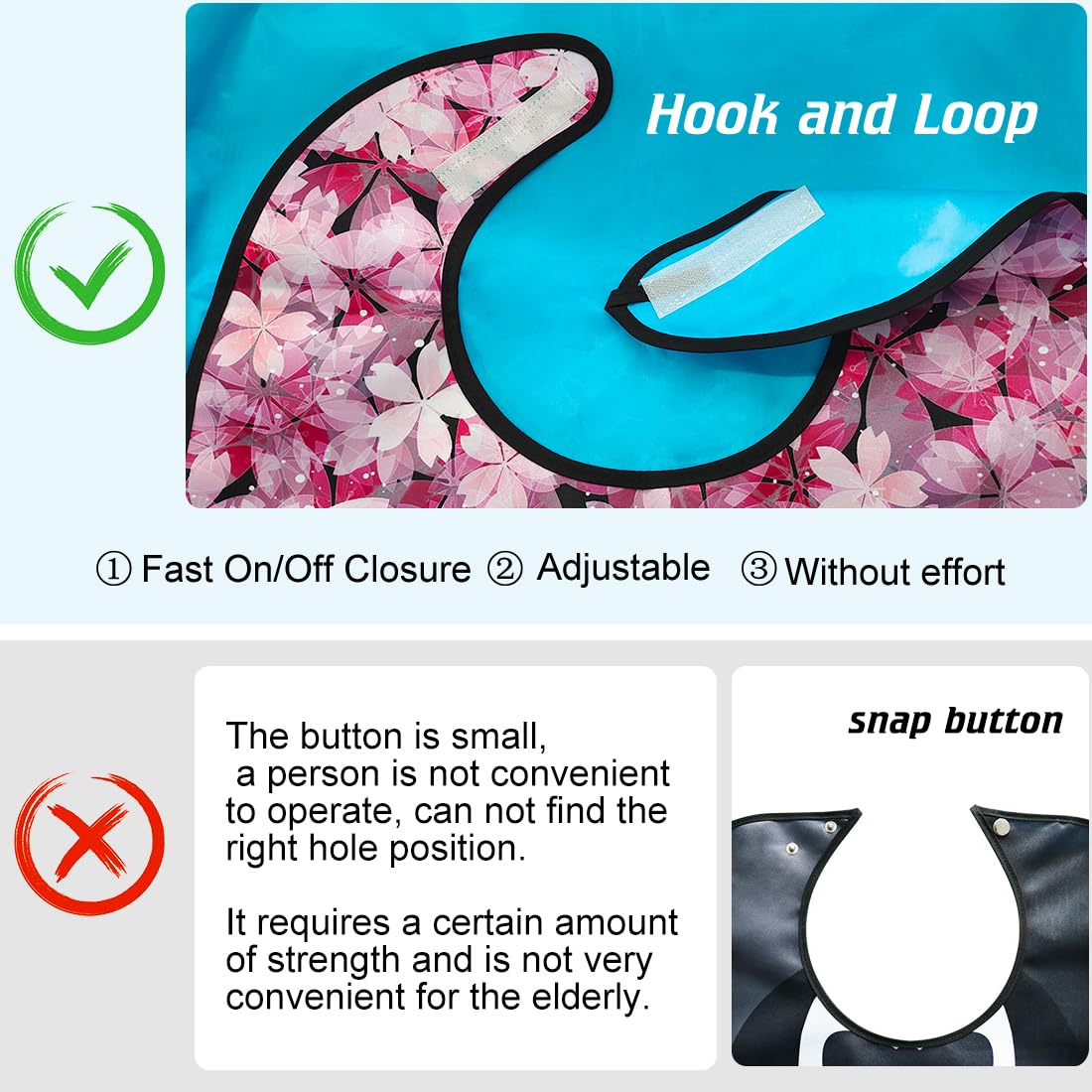 Hook and Loop

① Fast On/Off Closure ② Adjustable ③ Without effort

The button is small, a person is not convenient to operate, can not find the right hole position.

It requires a certain amount of strength and is not very convenient for the elderly.

snap button